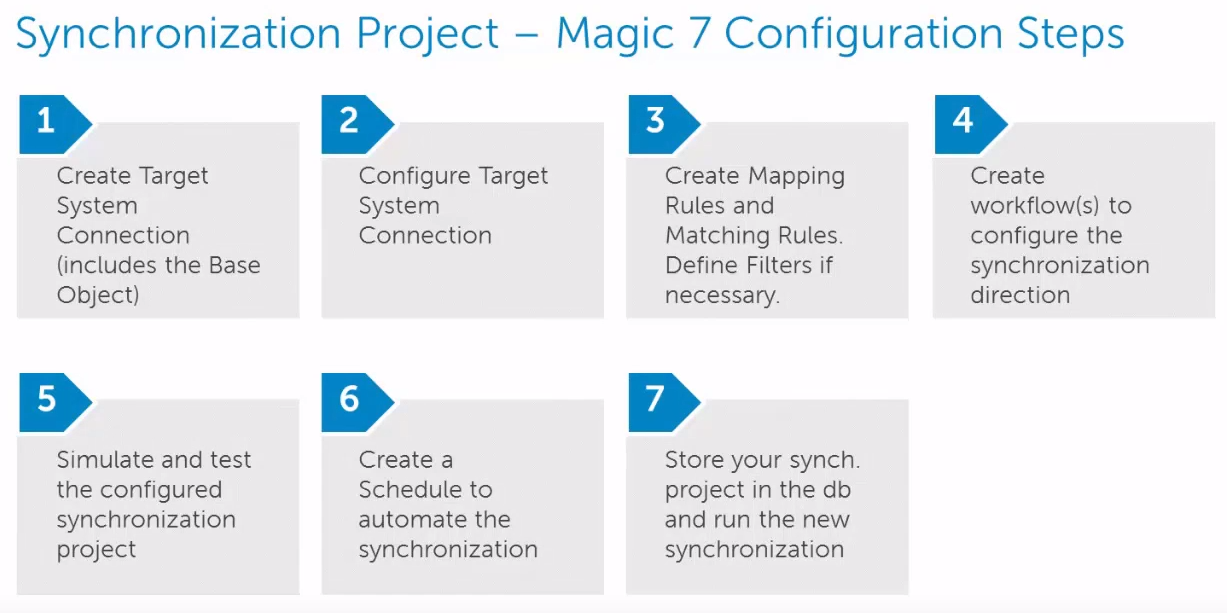 Synchronization Project – Magic 7 Configuration Steps

1

Create Target System Connection (includes the Base Object)

2

Configure Target System Connection

3

Create Mapping Rules and Matching Rules. Define Filters if necessary.

4

Create workflow(s) to configure the synchronization direction

5

Simulate and test the configured synchronization project

6

Create a Schedule to automate the synchronization

7

Store your synch. project in the db and run the new synchronization